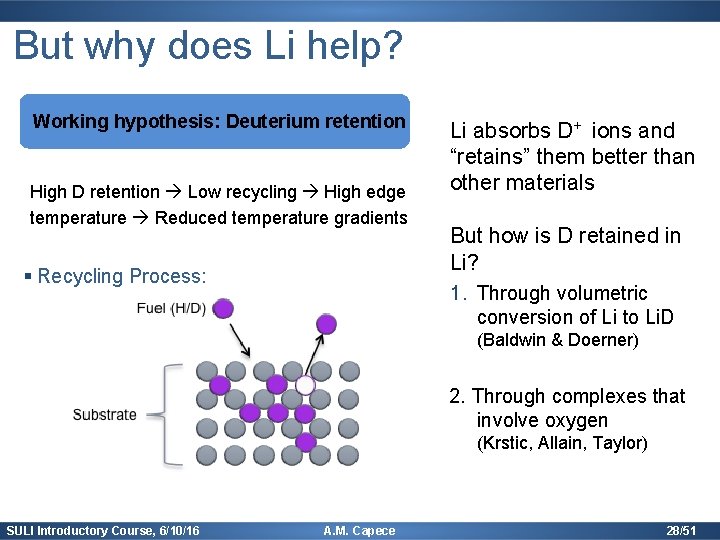 But why does Li help?

Working hypothesis: Deuterium retention

High D retention → Low recycling → High edge temperature → Reduced temperature gradients

▪ Recycling Process:

Fuel (H/D)

Substrate

Li absorbs $D^+$ ions and “retains” them better than other materials

But how is D retained in Li?

1. Through volumetric conversion of Li to LiD (Baldwin & Doerner)

2. Through complexes that involve oxygen (Krstic, Allain, Taylor)

SULI Introductory Course, 6/10/16 A.M. Capece 28/51